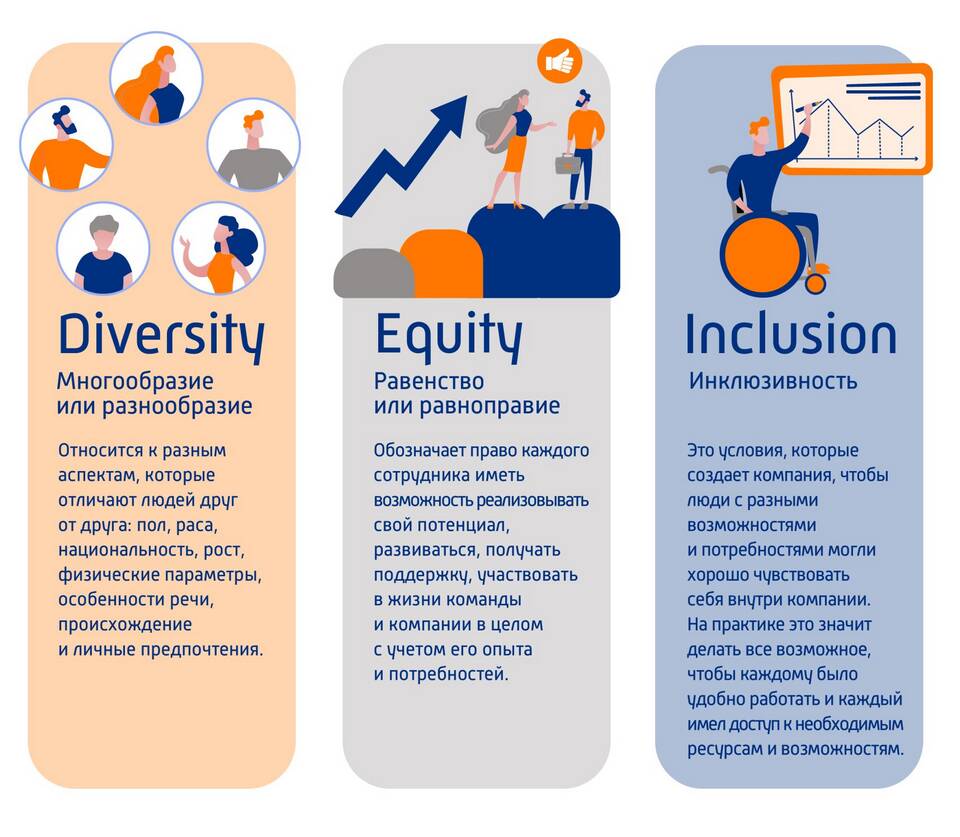 Diversity
Многообразие или разнообразие

Относится к разным аспектам, которые отличают людей друг от друга: пол, раса, национальность, рост, физические параметры, особенности речи, происхождение и личные предпочтения.

Equity
Равенство или равноправие

Обозначает право каждого сотрудника иметь возможность реализовывать свой потенциал, развиваться, получать поддержку, участвовать в жизни команды и компании в целом с учетом его опыта и потребностей.

Inclusion
Инклюзивность

Это условия, которые создает компания, чтобы люди с разными возможностями и потребностями могли хорошо чувствовать себя внутри компании. На практике это значит делать все возможное, чтобы каждому было удобно работать и каждый имел доступ к необходимым ресурсам и возможностям.